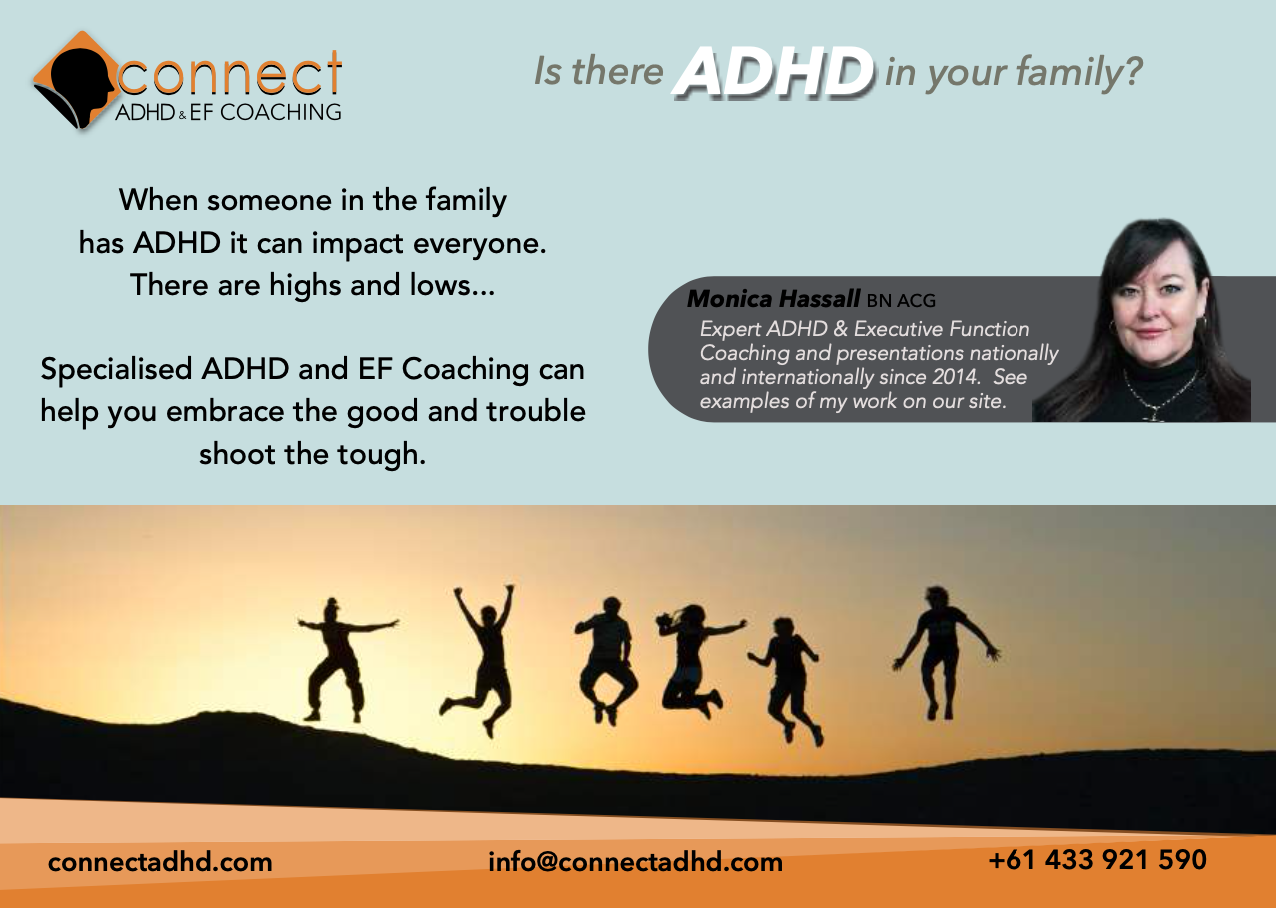 connect
ADHD & EF COACHING

Is there ADHD in your family?

When someone in the family has ADHD it can impact everyone. There are highs and lows...

Specialised ADHD and EF Coaching can help you embrace the good and trouble shoot the tough.

Monica Hassall BN ACG
Expert ADHD & Executive Function Coaching and presentations nationally and internationally since 2014. See examples of my work on our site.

connectadhd.com

info@connectadhd.com

+61 433 921 590